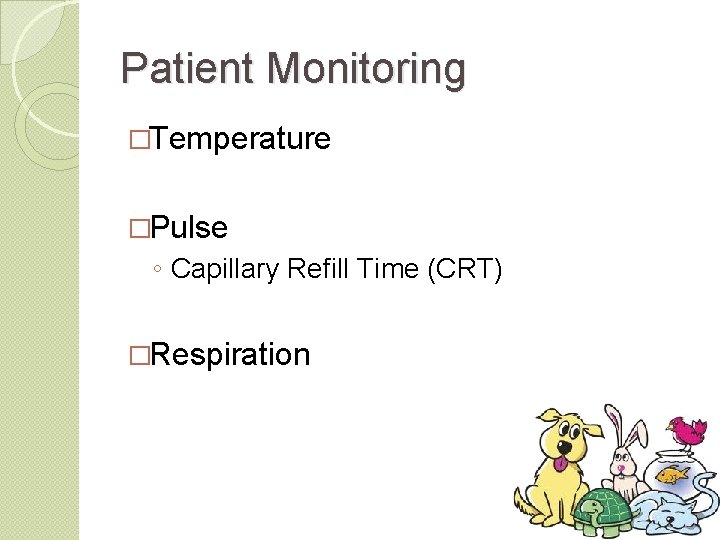 Patient Monitoring

□Temperature

□Pulse

◦ Capillary Refill Time (CRT)

□Respiration